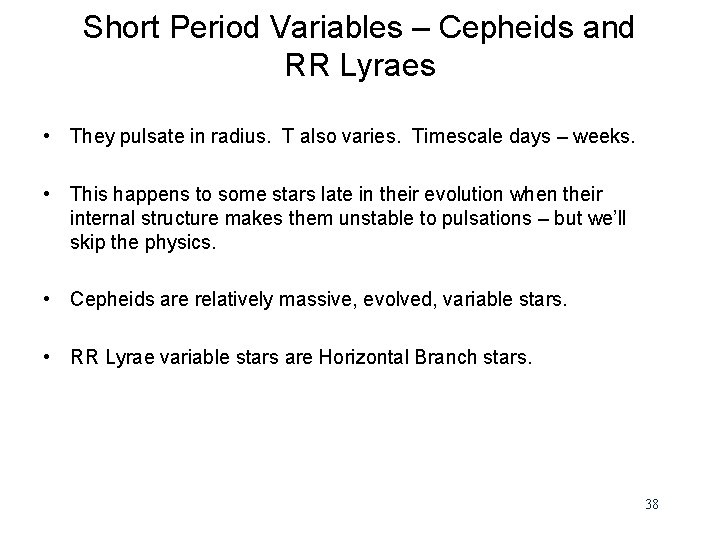 Short Period Variables – Cepheids and RR Lyraes

• They pulsate in radius. T also varies. Timescale days – weeks.

• This happens to some stars late in their evolution when their internal structure makes them unstable to pulsations – but we'll skip the physics.

• Cepheids are relatively massive, evolved, variable stars.

• RR Lyrae variable stars are Horizontal Branch stars.

38